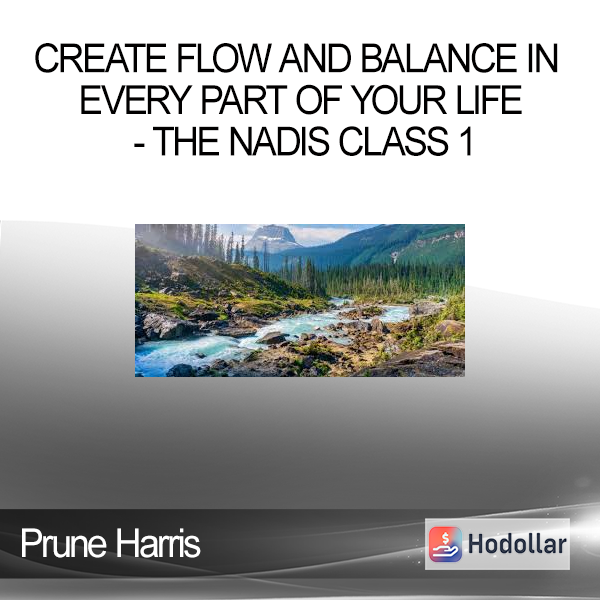 CREATE FLOW AND BALANCE IN EVERY PART OF YOUR LIFE - THE NADIS CLASS 1

Prune Harris

Hodollar